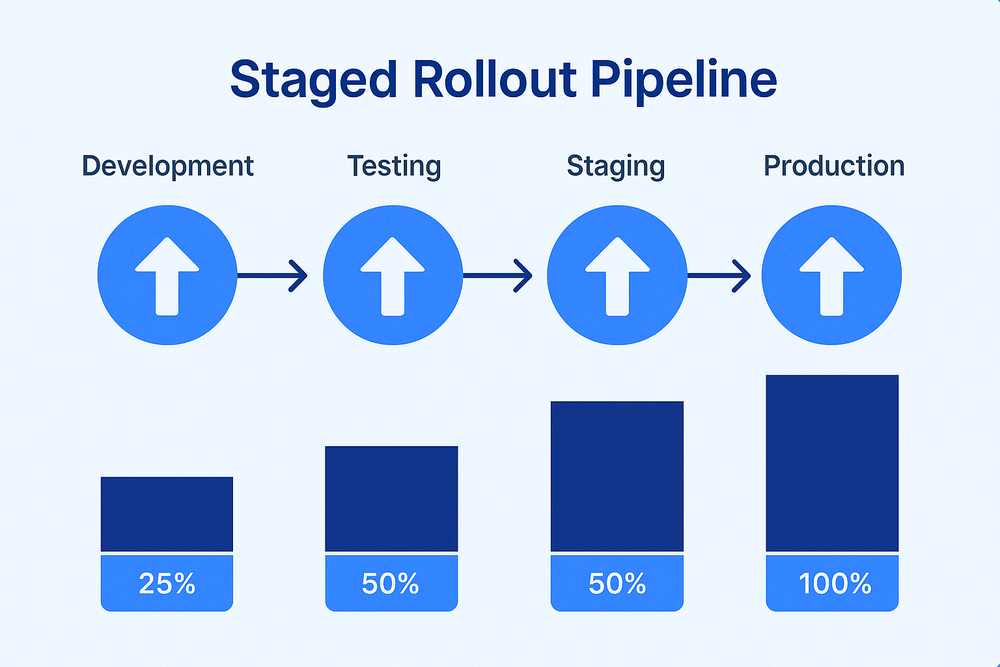 Staged Rollout Pipeline

Development

Testing

Staging

Production

25%

50%

50%

100%